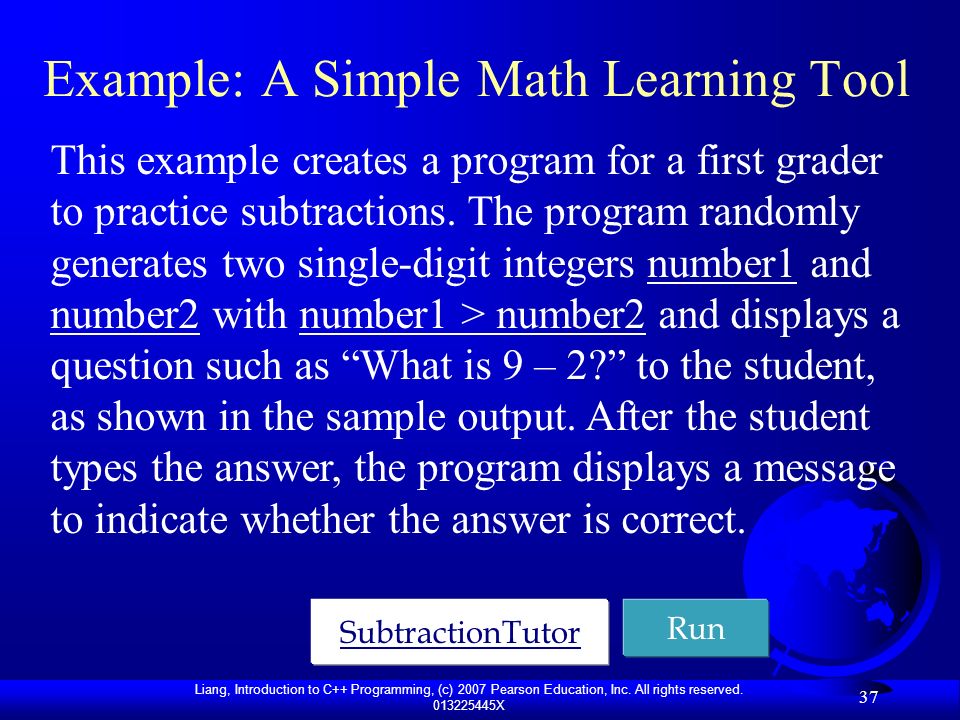 Example: A Simple Math Learning Tool

This example creates a program for a first grader to practice subtractions. The program randomly generates two single-digit integers number1 and number2 with number1 > number2 and displays a question such as “What is 9 – 2?” to the student, as shown in the sample output. After the student types the answer, the program displays a message to indicate whether the answer is correct.

SubtractionTutor

Run

Liang, Introduction to C++ Programming, (c) 2007 Pearson Education, Inc. All rights reserved. 013225445X

37